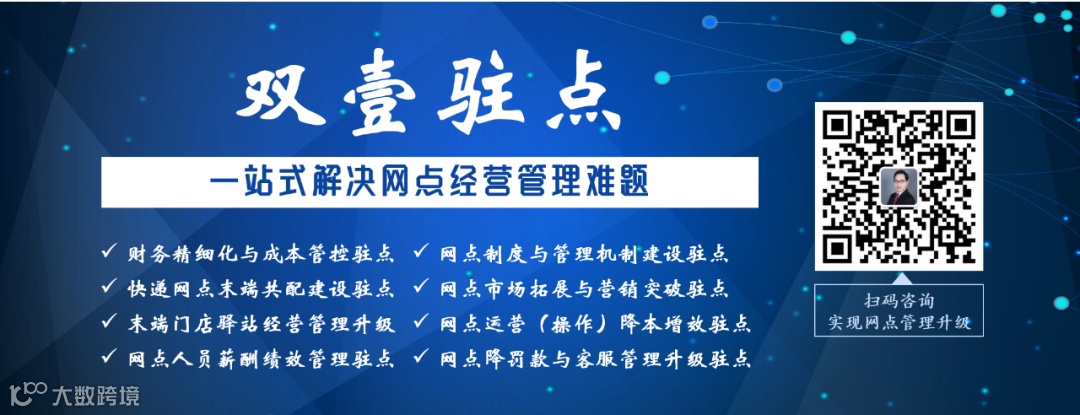 双壹驻点

一站式解决网点经营管理难题

✓ 财务精细化与成本管控驻点
✓ 快递网点末端共配建设驻点
✓ 末端门店驿站经营管理升级
✓ 网点人员薪酬绩效管理驻点

✓ 网点制度与管理机制建设驻点
✓ 网点市场拓展与营销突破驻点
✓ 网点运营（操作）降本增效驻点
✓ 网点降罚款与客服管理升级驻点

扫码咨询
实现网点管理升级

大数跨境